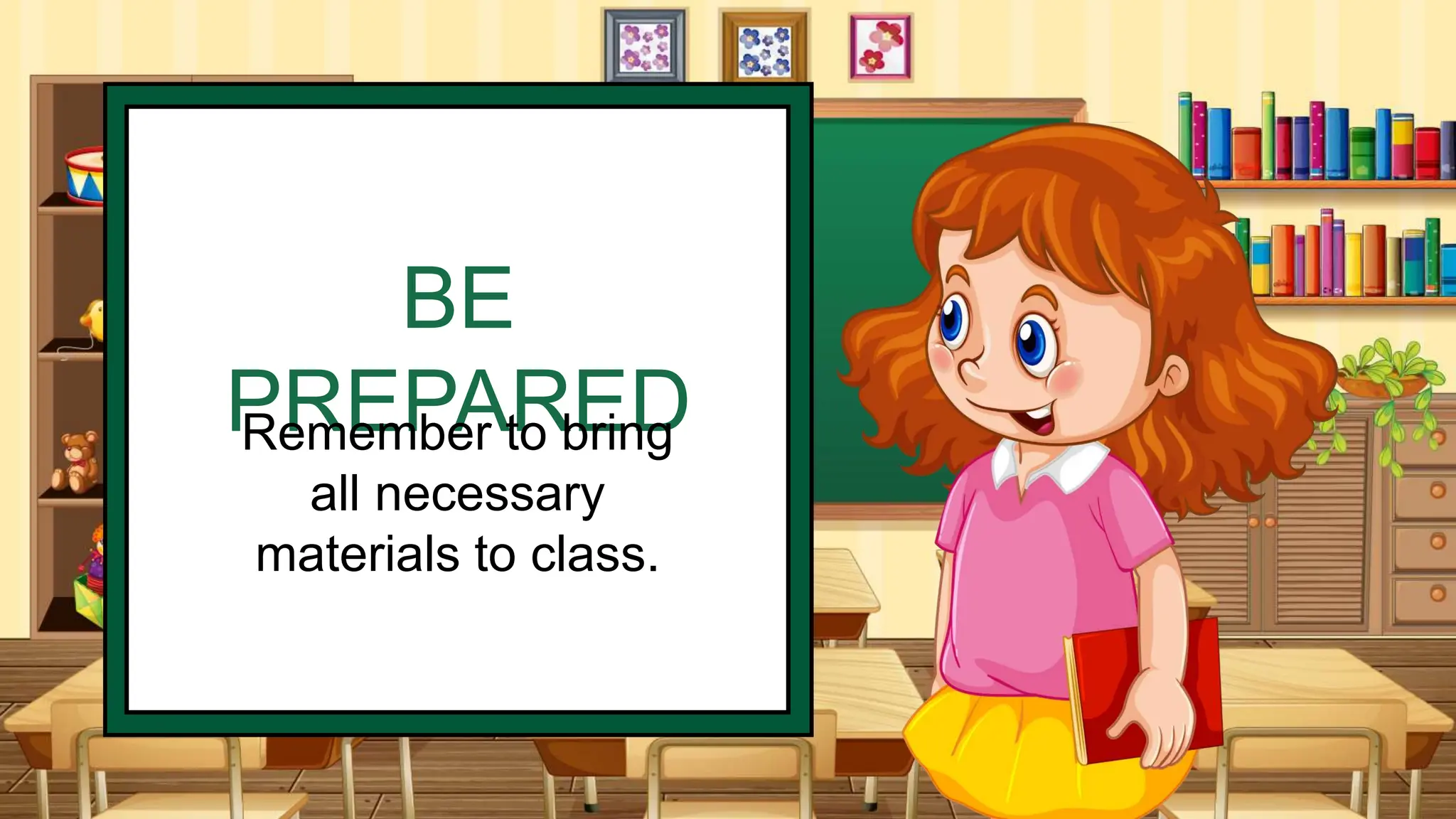 BE PREPARED

Remember to bring all necessary materials to class.